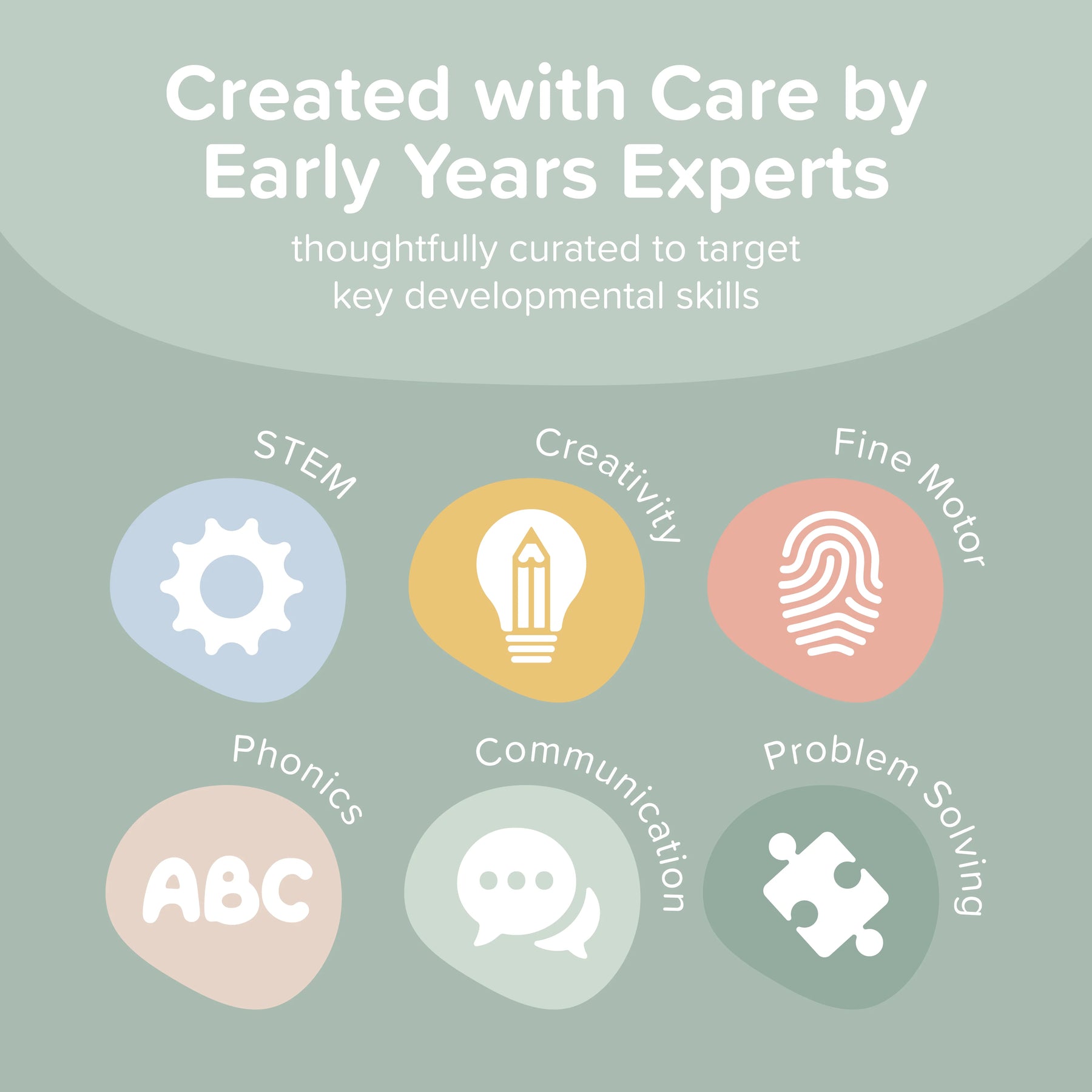 Created with Care by Early Years Experts

thoughtfully curated to target key developmental skills

STEM

Creativity

Fine Motor

Phonics

ABC

Communication

Problem Solving